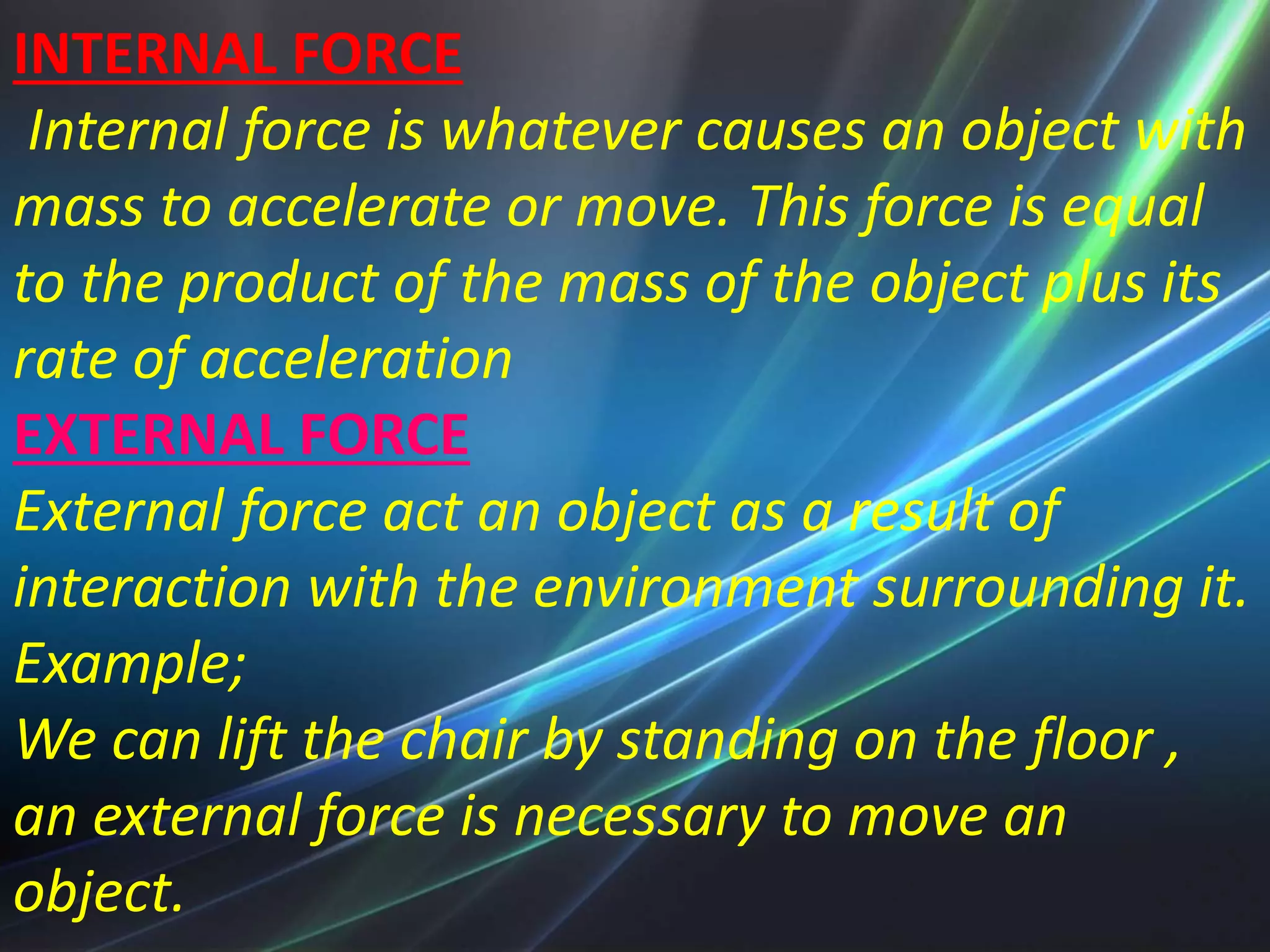 INTERNAL FORCE

Internal force is whatever causes an object with mass to accelerate or move. This force is equal to the product of the mass of the object plus its rate of acceleration

EXTERNAL FORCE

External force act an object as a result of interaction with the environment surrounding it.

Example;

We can lift the chair by standing on the floor , an external force is necessary to move an object.